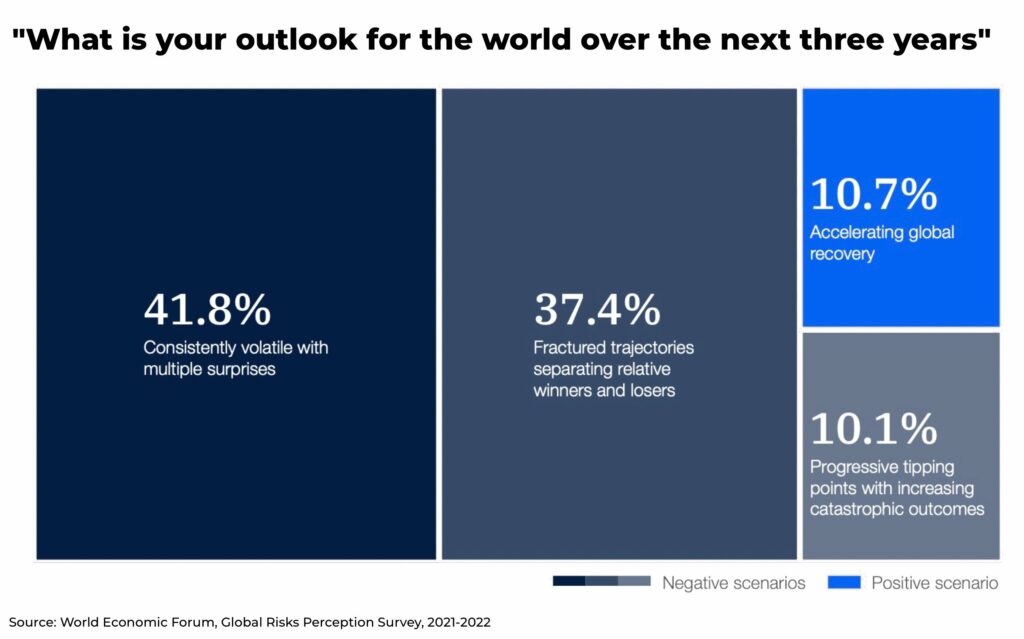 "What is your outlook for the world over the next three years"

41.8%
Consistently volatile with multiple surprises

37.4%
Fractured trajectories separating relative winners and losers

10.7%
Accelerating global recovery

10.1%
Progressive tipping points with increasing catastrophic outcomes

Negative scenarios Positive scenario

Source: World Economic Forum, Global Risks Perception Survey, 2021-2022